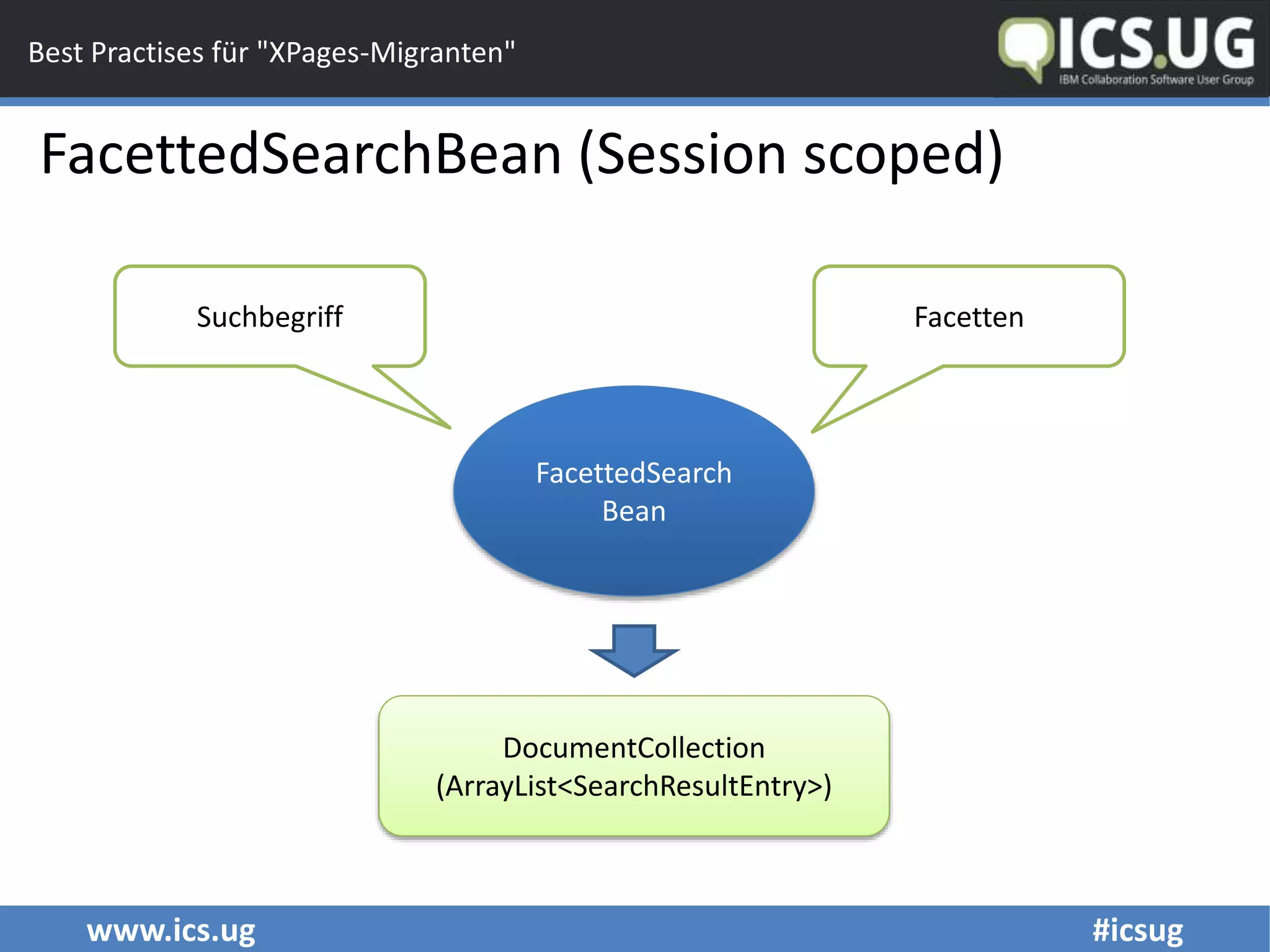 Best Practises für "XPages-Migranten"

ICS.UG
IBM Collaboration Software User Group

FacettedSearchBean (Session scoped)

Suchbegriff

Facetten

FacettedSearch Bean

DocumentCollection (ArrayList<SearchResultEntry>)

www.ics.ug

#icsug